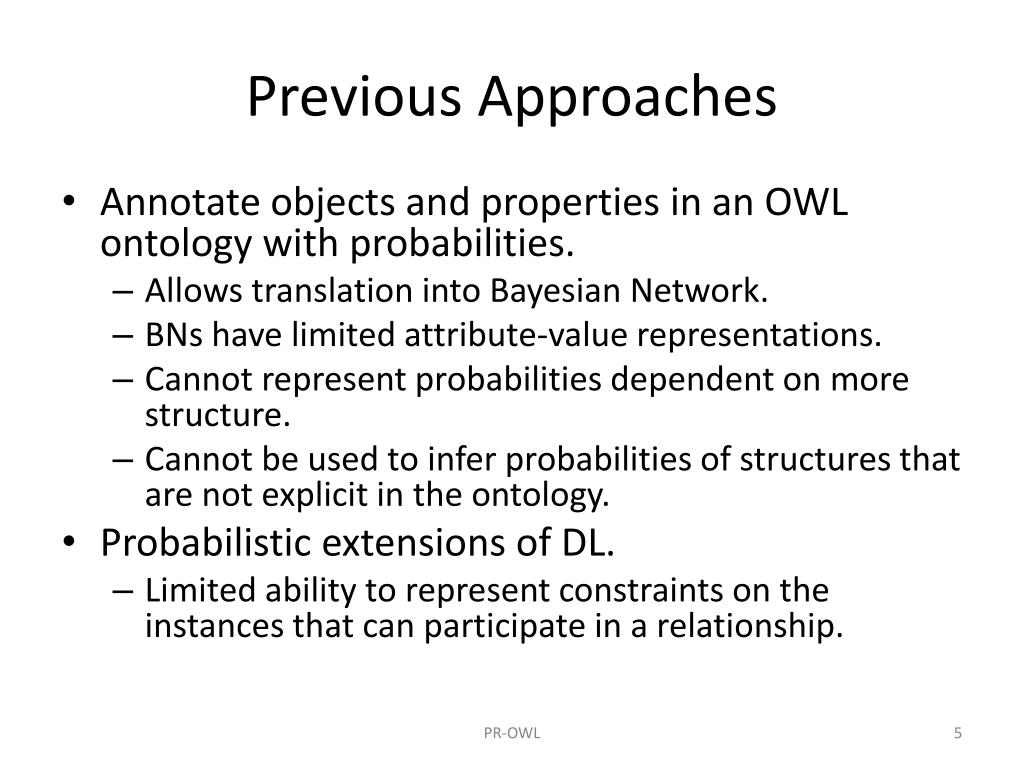 Previous Approaches

• Annotate objects and properties in an OWL ontology with probabilities.
– Allows translation into Bayesian Network.
– BNs have limited attribute-value representations.
– Cannot represent probabilities dependent on more structure.
– Cannot be used to infer probabilities of structures that are not explicit in the ontology.
• Probabilistic extensions of DL.
– Limited ability to represent constraints on the instances that can participate in a relationship.

PR-OWL

5